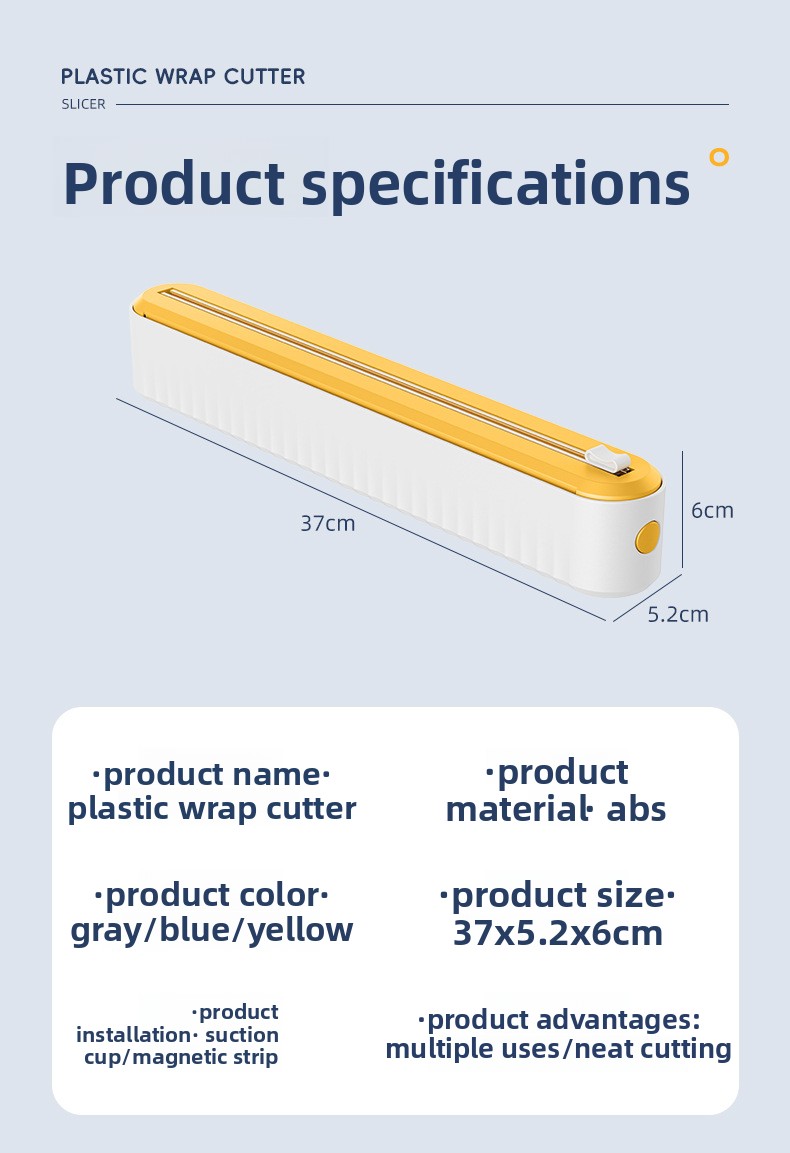 PLASTIC WRAP CUTTER
SLICER

Product specifications

37cm
6cm
5.2cm

·product name·
plastic wrap cutter

·product
material· abs

·product color·
gray/blue/yellow

·product size·
37x5.2x6cm

·product
installation· suction
cup/magnetic strip

·product advantages:
multiple uses/neat cutting